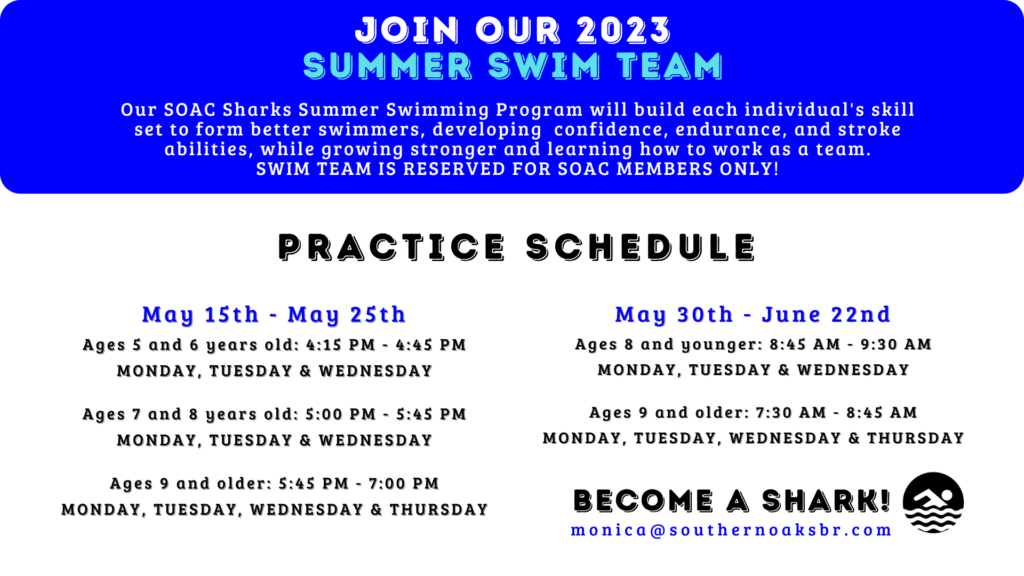 JOIN OUR 2023
SUMMER SWIM TEAM

Our SOAC Sharks Summer Swimming Program will build each individual's skill set to form better swimmers, developing confidence, endurance, and stroke abilities, while growing stronger and learning how to work as a team.
SWIM TEAM IS RESERVED FOR SOAC MEMBERS ONLY!

PRACTICE SCHEDULE

May 15th - May 25th

Ages 5 and 6 years old: 4:15 PM - 4:45 PM
MONDAY, TUESDAY & WEDNESDAY

Ages 7 and 8 years old: 5:00 PM - 5:45 PM
MONDAY, TUESDAY & WEDNESDAY

Ages 9 and older: 5:45 PM - 7:00 PM
MONDAY, TUESDAY, WEDNESDAY & THURSDAY

May 30th - June 22nd

Ages 8 and younger: 8:45 AM - 9:30 AM
MONDAY, TUESDAY & WEDNESDAY

Ages 9 and older: 7:30 AM - 8:45 AM
MONDAY, TUESDAY, WEDNESDAY & THURSDAY

BECOME A SHARK!
monica@southernoaksbr.com